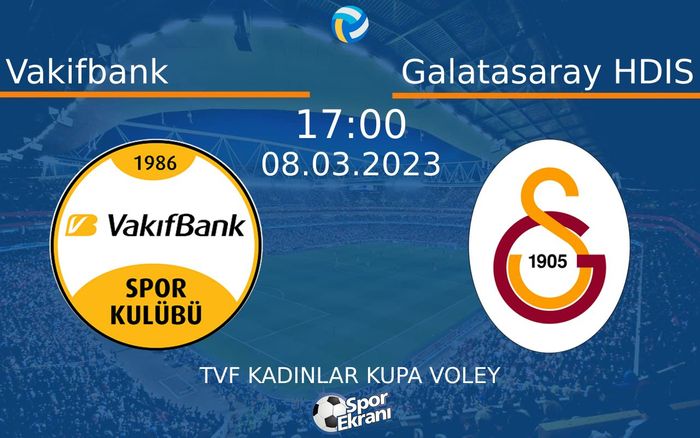 Vakifbank

Galatasaray HDIS

17:00
08.03.2023

1986
VakıfBank
SPOR
KULÜBÜ

1905

TVF KADINLAR KUPA VOLEY

Spor
Ekranı